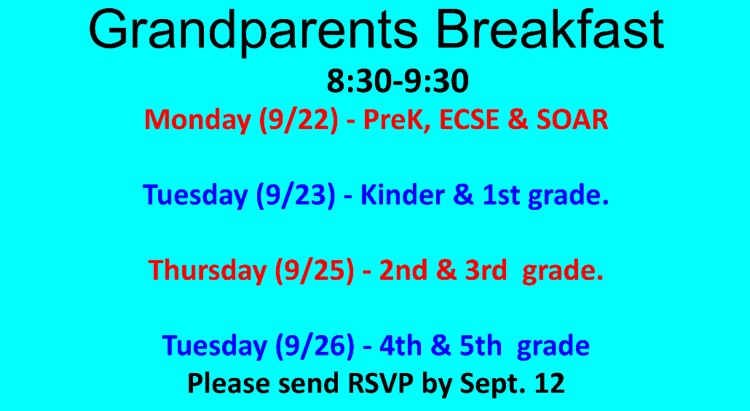 Grandparents Breakfast
8:30-9:30
Monday (9/22) - PreK, ECSE & SOAR

Tuesday (9/23) - Kinder & 1st grade.

Thursday (9/25) - 2nd & 3rd grade.

Tuesday (9/26) - 4th & 5th grade
Please send RSVP by Sept. 12